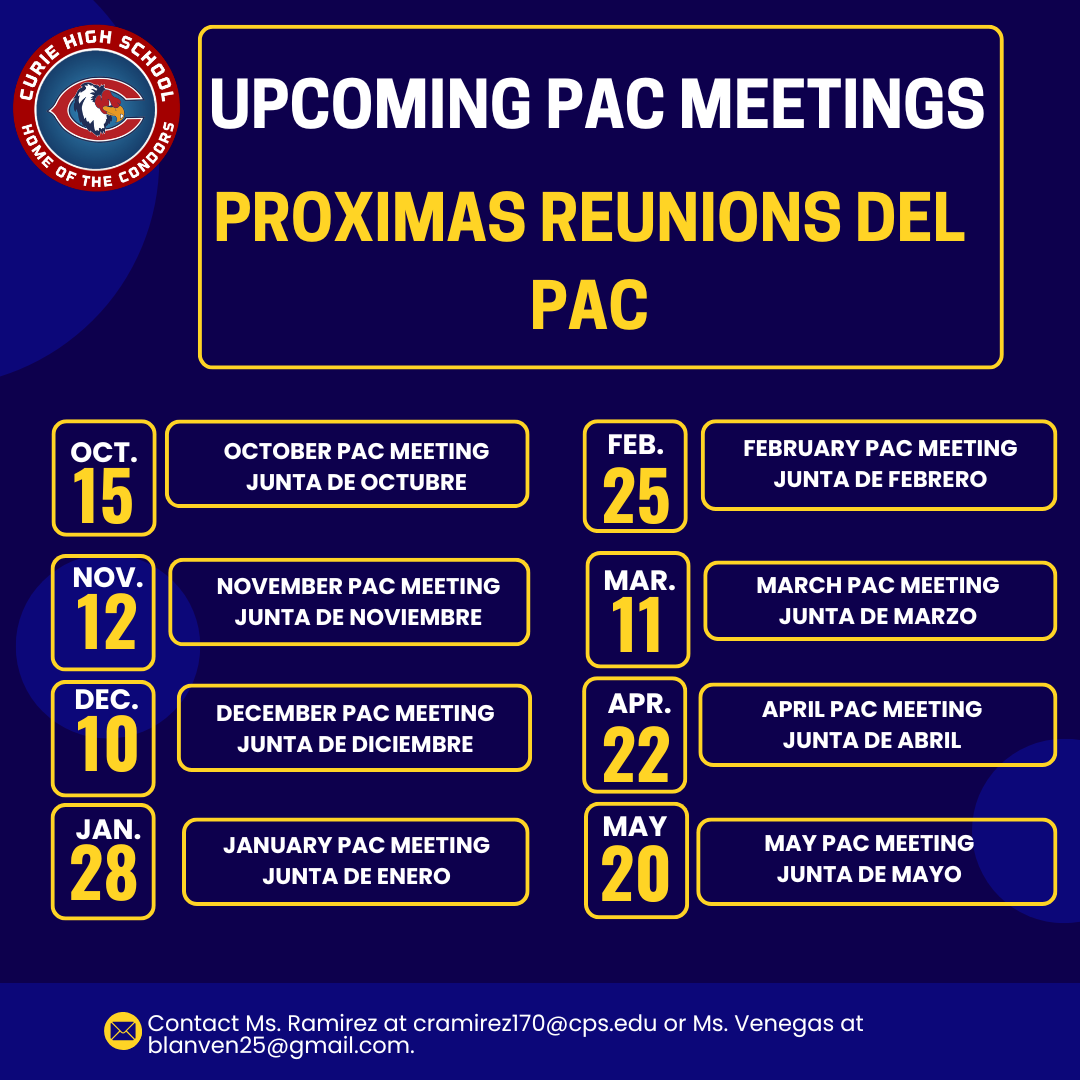 CURIE HIGH SCHOOL
HOME OF THE CONDORS

UPCOMING PAC MEETINGS

PROXIMAS REUNIONS DEL PAC

OCT. 15

OCTOBER PAC MEETING
JUNTA DE OCTUBRE

NOV. 12

NOVEMBER PAC MEETING
JUNTA DE NOVIEMBRE

DEC. 10

DECEMBER PAC MEETING
JUNTA DE DICIEMBRE

JAN. 28

JANUARY PAC MEETING
JUNTA DE ENERO

FEB. 25

FEBRUARY PAC MEETING
JUNTA DE FEBRERO

MAR. 11

MARCH PAC MEETING
JUNTA DE MARZO

APR. 22

APRIL PAC MEETING
JUNTA DE ABRIL

MAY 20

MAY PAC MEETING
JUNTA DE MAYO

Contact Ms. Ramirez at cramirez170@cps.edu or Ms. Venegas at blanven25@gmail.com.